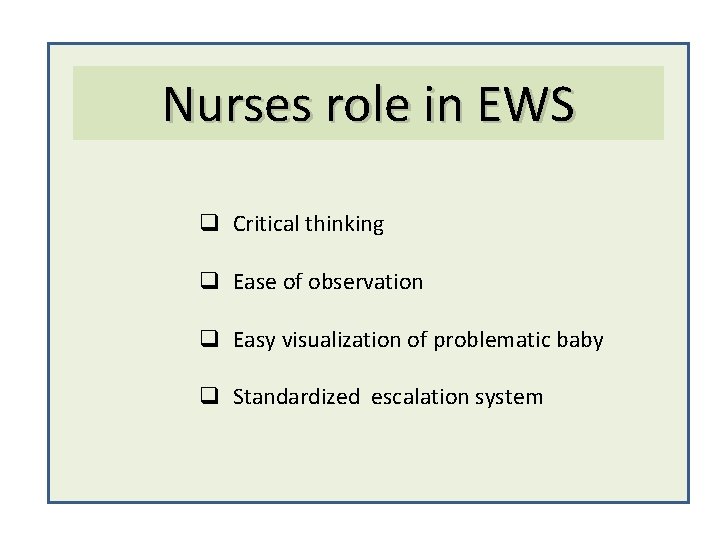 Nurses role in EWS

❑ Critical thinking

❑ Ease of observation

❑ Easy visualization of problematic baby

❑ Standardized escalation system